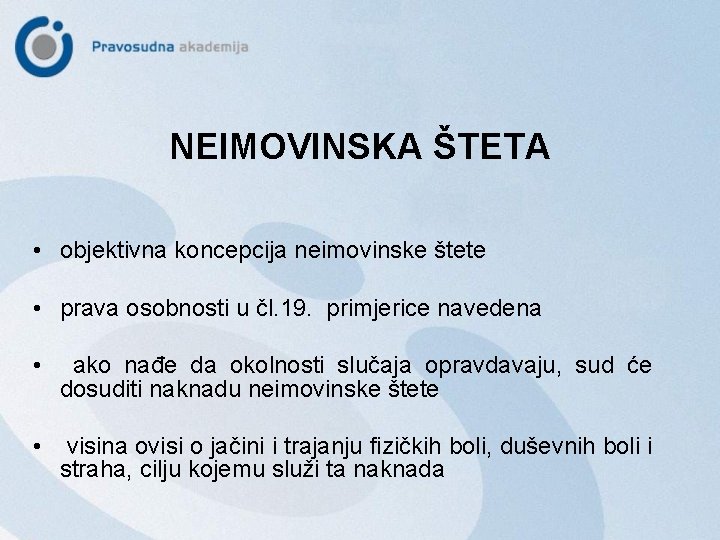 Pravosudna akademija

NEIMOVINSKA ŠTETA

• objektivna koncepcija neimovinske štete

• prava osobnosti u čl.19. primjerice navedena

• ako nađe da okolnosti slučaja opravdavaju, sud će dosuditi naknadu neimovinske štete

• visina ovisi o jačini i trajanju fizičkih boli, duševnih boli i straha, cilju kojemu služi ta naknada